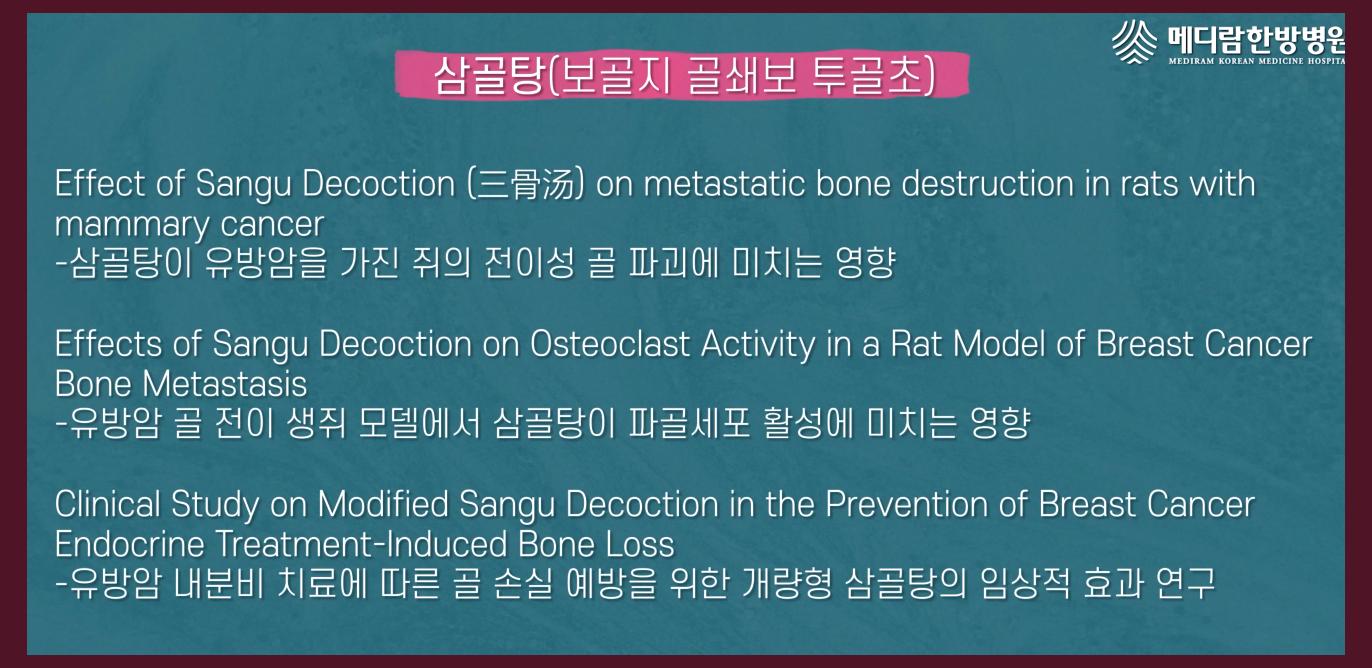 메디람한방병원
MEDIRAM KOREAN MEDICINE HOSPITA

삼골탕(보골지 골쇄보 투골초)

Effect of Sangu Decoction (三骨汤) on metastatic bone destruction in rats with mammary cancer
-삼골탕이 유방암을 가진 쥐의 전이성 골 파괴에 미치는 영향

Effects of Sangu Decoction on Osteoclast Activity in a Rat Model of Breast Cancer Bone Metastasis
-유방암 골 전이 생쥐 모델에서 삼골탕이 파골세포 활성에 미치는 영향

Clinical Study on Modified Sangu Decoction in the Prevention of Breast Cancer Endocrine Treatment-Induced Bone Loss
-유방암 내분비 치료에 따른 골 손실 예방을 위한 개량형 삼골탕의 임상적 효과 연구